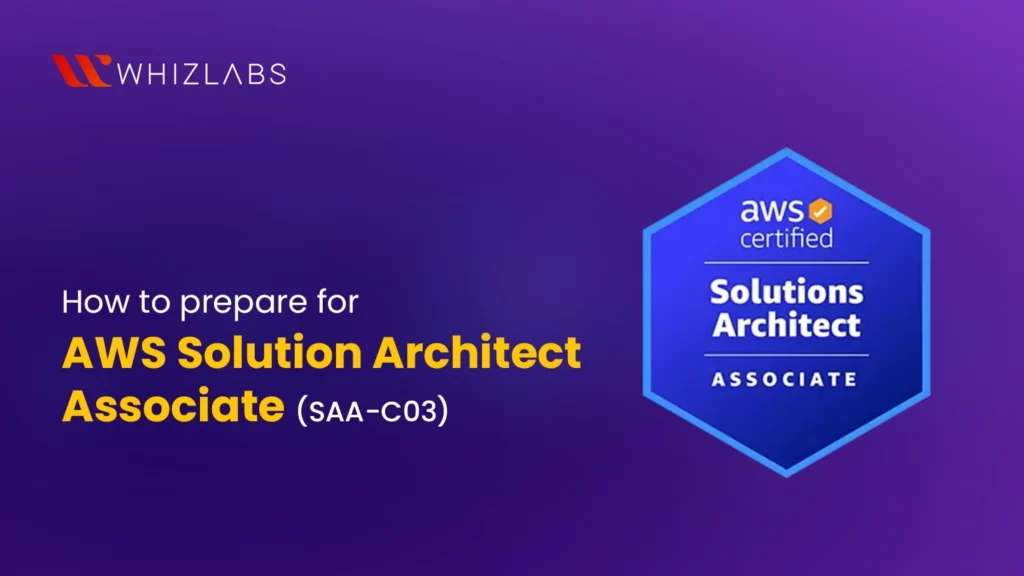 WHIZLABS

How to prepare for
AWS Solution Architect Associate (SAA-C03)

aws certified
Solutions Architect
ASSOCIATE